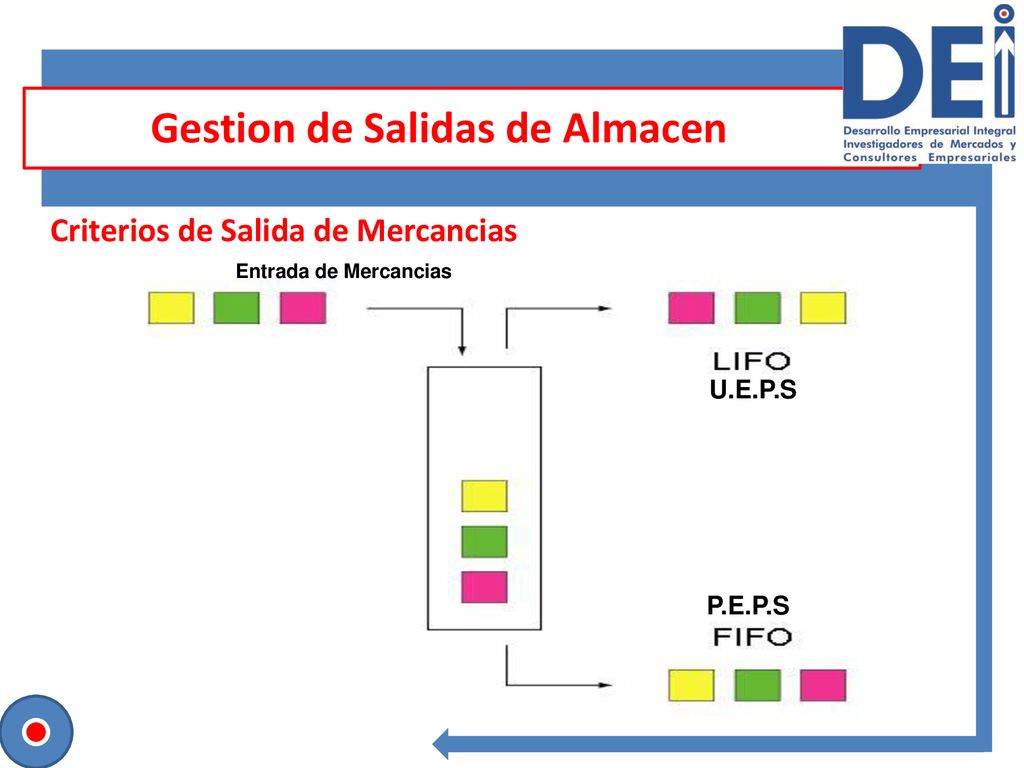 Gestion de Salidas de Almacen

DEI
Desarrollo Empresarial Integral
Investigadores de Mercados y
Consultores Empresariales

Criterios de Salida de Mercancias

Entrada de Mercancias

LIFO
U.E.P.S

P.E.P.S
FIFO